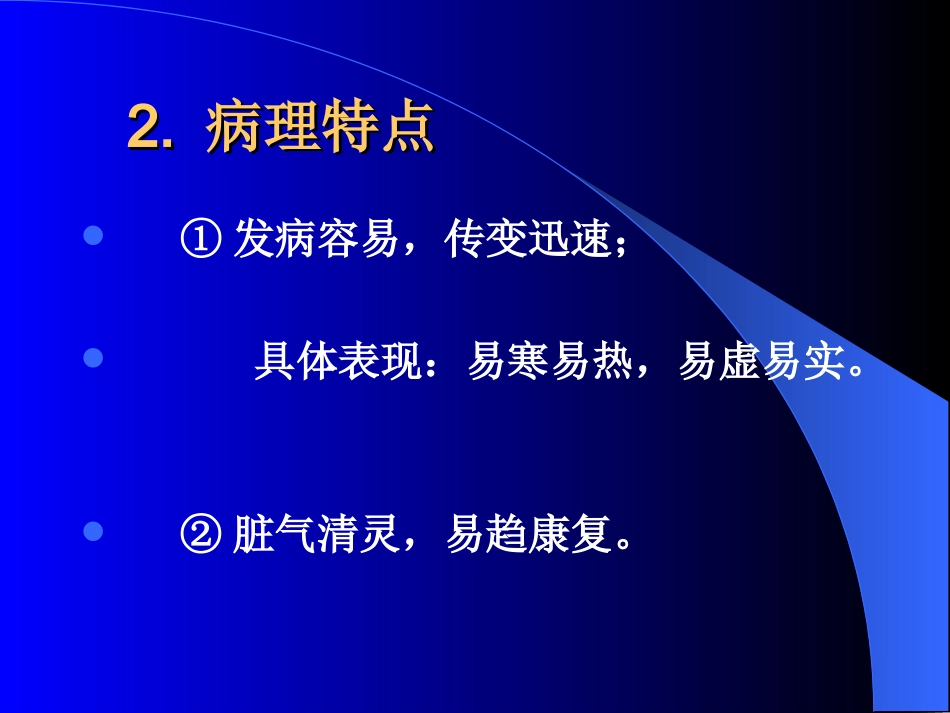 2. 病理特点

① 发病容易，传变迅速；

具体表现：易寒易热，易虚易实。

② 脏气清灵，易趋康复。